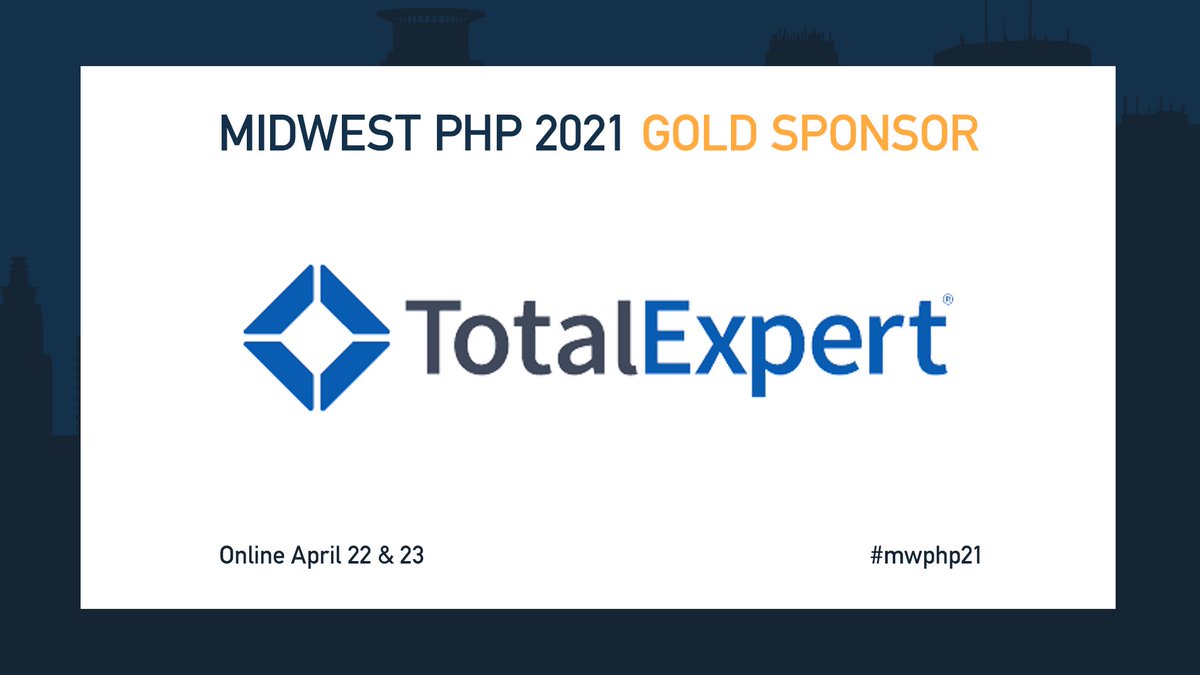 MIDWEST PHP 2021 GOLD SPONSOR

TotalExpert®

Online April 22 & 23

#mwphp21